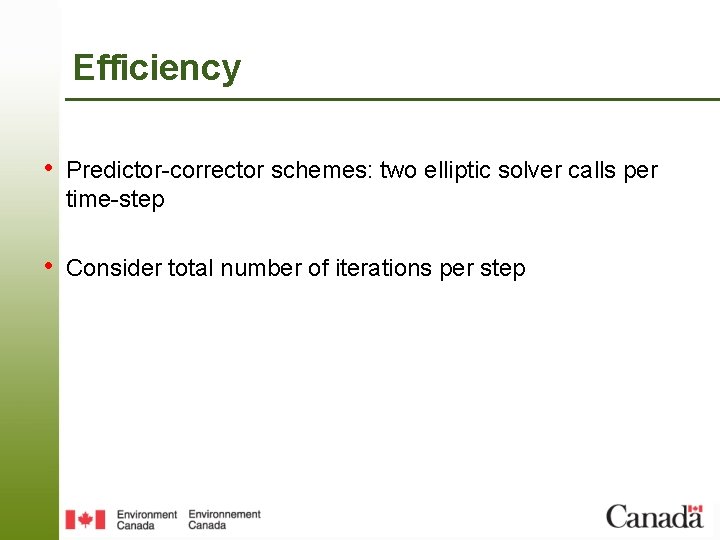 Efficiency

• Predictor-corrector schemes: two elliptic solver calls per time-step

• Consider total number of iterations per step

Environment Canada Environnement Canada

Canada